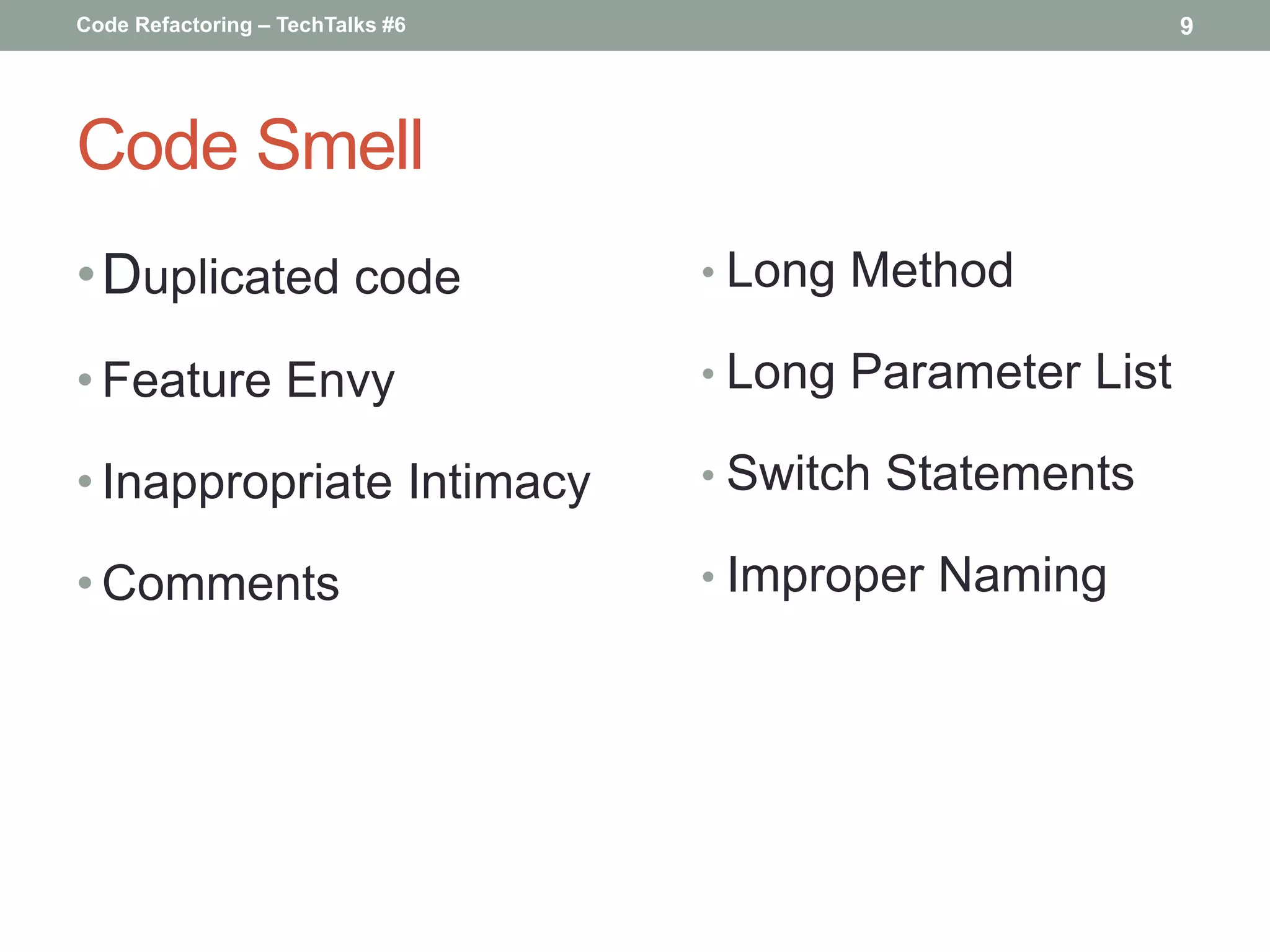 Code Refactoring – TechTalks #6

9

Code Smell

• Duplicated code
• Feature Envy
• Inappropriate Intimacy
• Comments

• Long Method
• Long Parameter List
• Switch Statements
• Improper Naming